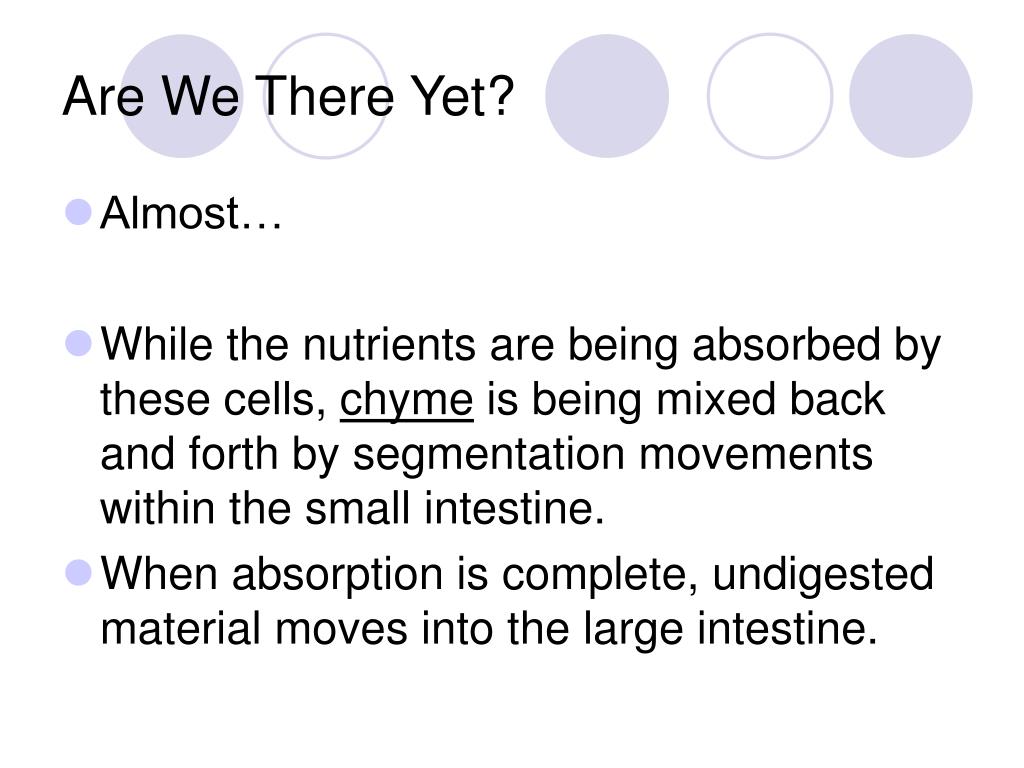 Are We There Yet?

Almost…

While the nutrients are being absorbed by these cells, chyme is being mixed back and forth by segmentation movements within the small intestine.

When absorption is complete, undigested material moves into the large intestine.